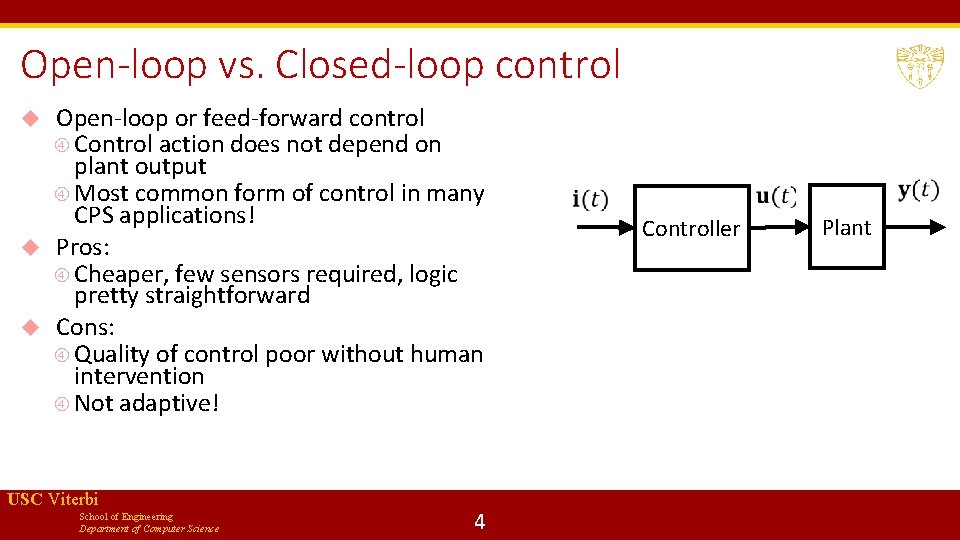 Open-loop vs. Closed-loop control

Open-loop or feed-forward control
Control action does not depend on plant output
Most common form of control in many CPS applications!
Pros:
Cheaper, few sensors required, logic pretty straightforward
Cons:
Quality of control poor without human intervention
Not adaptive!

$\mathbf{i}(t)$
Controller
$\mathbf{u}(t)$
Plant
$\mathbf{y}(t)$

USC Viterbi
School of Engineering
Department of Computer Science

4